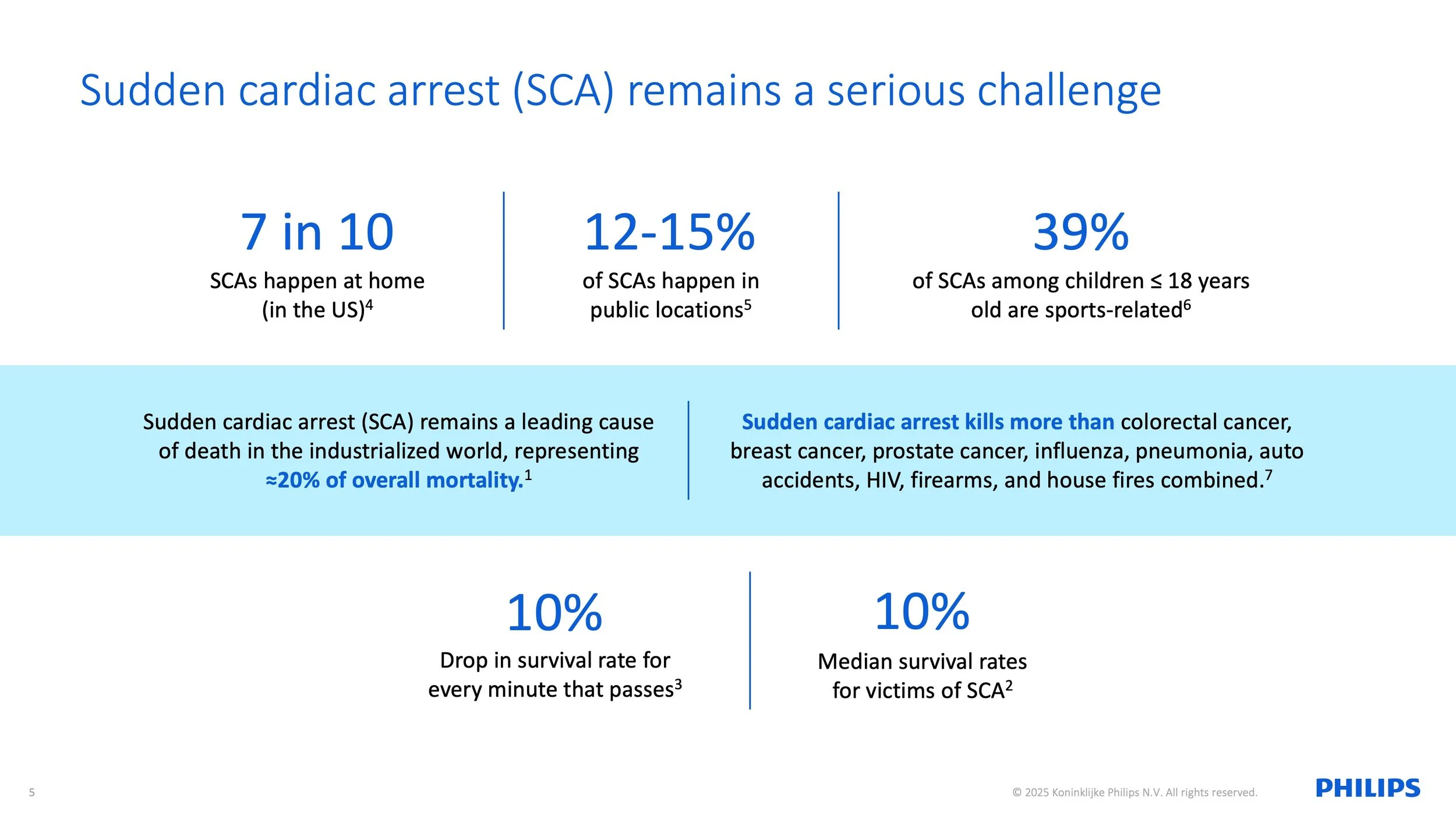 Sudden cardiac arrest (SCA) remains a serious challenge

7 in 10
SCAs happen at home (in the US)$^4$

12-15%
of SCAs happen in public locations$^5$

39%
of SCAs among children ≤ 18 years old are sports-related$^6$

Sudden cardiac arrest (SCA) remains a leading cause of death in the industrialized world, representing ≈20% of overall mortality.$^1$

Sudden cardiac arrest kills more than colorectal cancer, breast cancer, prostate cancer, influenza, pneumonia, auto accidents, HIV, firearms, and house fires combined.$^7$

10%
Drop in survival rate for every minute that passes$^3$

10%
Median survival rates for victims of SCA$^2$

5

© 2025 Koninklijke Philips N.V. All rights reserved.

PHILIPS